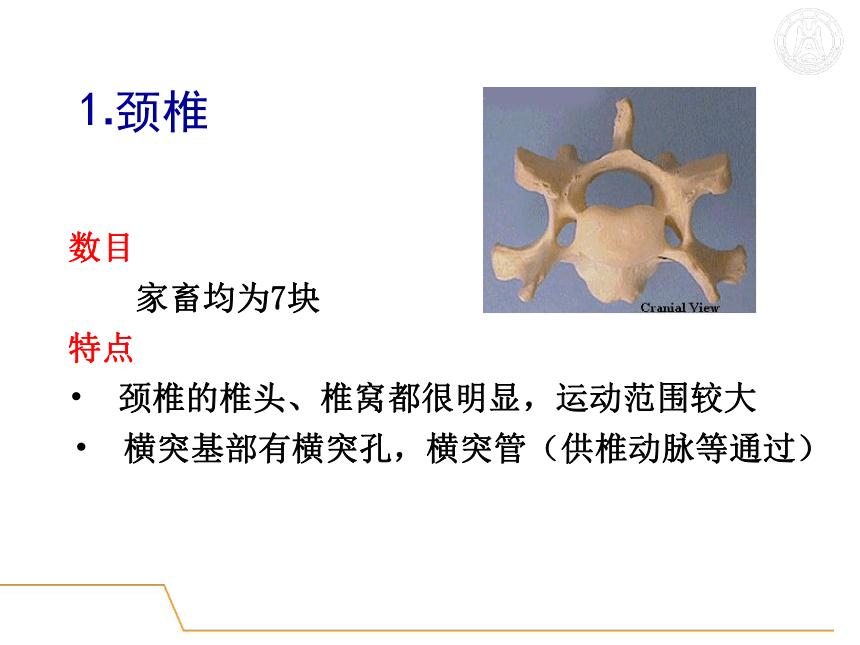 1.颈椎

Cranial View

数目

家畜均为7块

特点

• 颈椎的椎头、椎窝都很明显，运动范围较大

• 横突基部有横突孔，横突管（供椎动脉等通过）